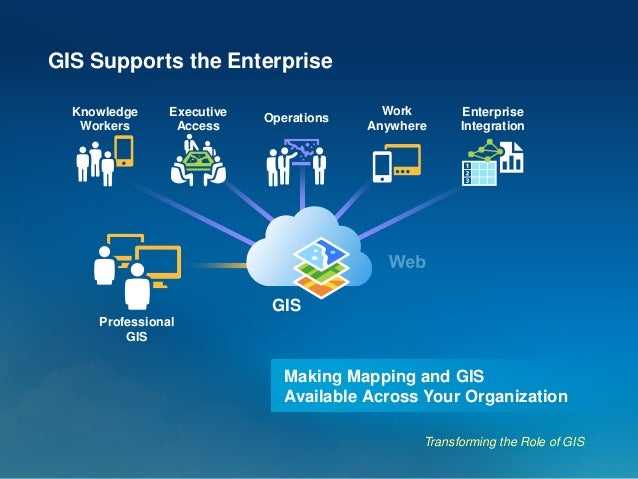 GIS Supports the Enterprise

Knowledge Workers

Executive Access

Operations

Work Anywhere

Enterprise Integration

1
2
3

Web

GIS

Professional GIS

Making Mapping and GIS Available Across Your Organization

Transforming the Role of GIS